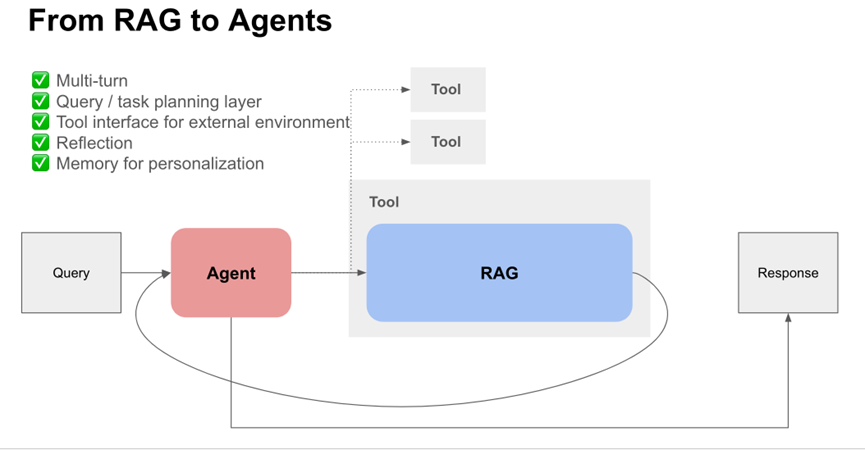 From RAG to Agents

✅ Multi-turn
✅ Query / task planning layer
✅ Tool interface for external environment
✅ Reflection
✅ Memory for personalization

Tool

Tool

Tool

Query

Agent

RAG

Response